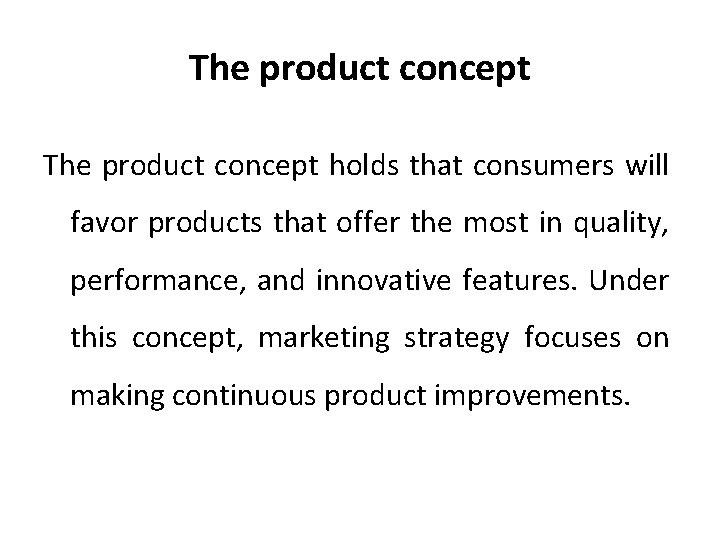 The product concept

The product concept holds that consumers will favor products that offer the most in quality, performance, and innovative features. Under this concept, marketing strategy focuses on making continuous product improvements.